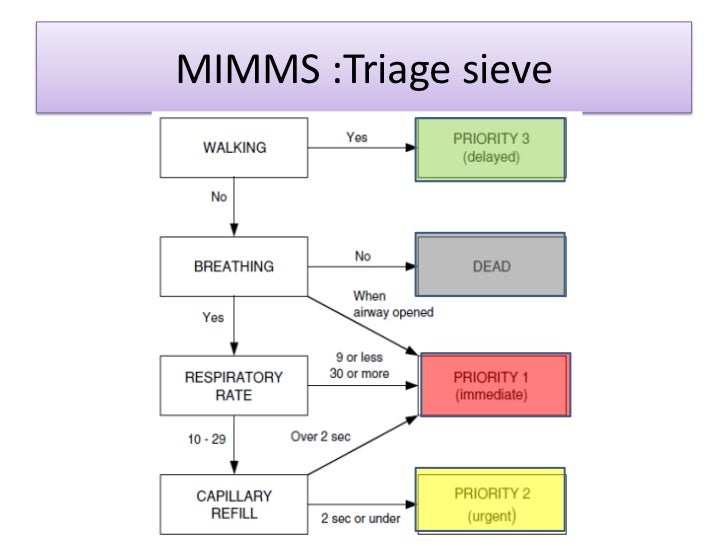 MIMMS :Triage sieve

WALKING

Yes

PRIORITY 3
(delayed)

No

BREATHING

No

DEAD

When airway opened

Yes

RESPIRATORY RATE

9 or less
30 or more

PRIORITY 1
(immediate)

10 - 29

Over 2 sec

CAPILLARY REFILL

2 sec or under

PRIORITY 2
(urgent)